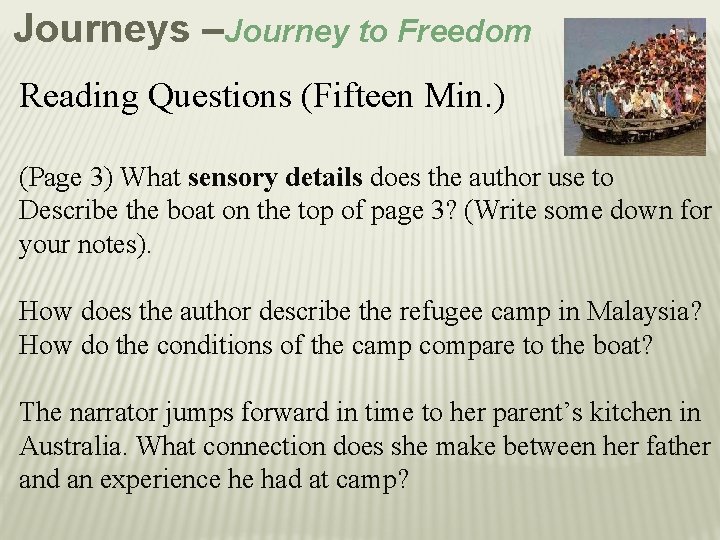 Journeys –Journey to Freedom

Reading Questions (Fifteen Min.)

(Page 3) What sensory details does the author use to Describe the boat on the top of page 3? (Write some down for your notes).

How does the author describe the refugee camp in Malaysia? How do the conditions of the camp compare to the boat?

The narrator jumps forward in time to her parent’s kitchen in Australia. What connection does she make between her father and an experience he had at camp?